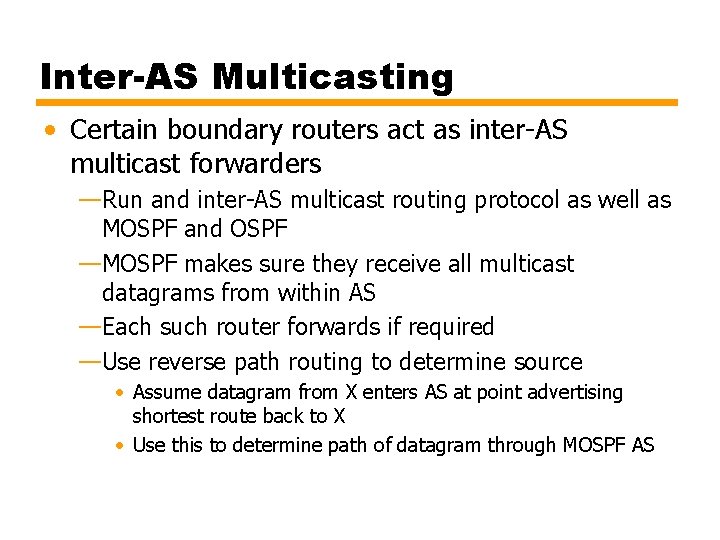 Inter-AS Multicasting

• Certain boundary routers act as inter-AS multicast forwarders

—Run and inter-AS multicast routing protocol as well as MOSPF and OSPF

—MOSPF makes sure they receive all multicast datagrams from within AS

—Each such router forwards if required

—Use reverse path routing to determine source

• Assume datagram from X enters AS at point advertising shortest route back to X

• Use this to determine path of datagram through MOSPF AS